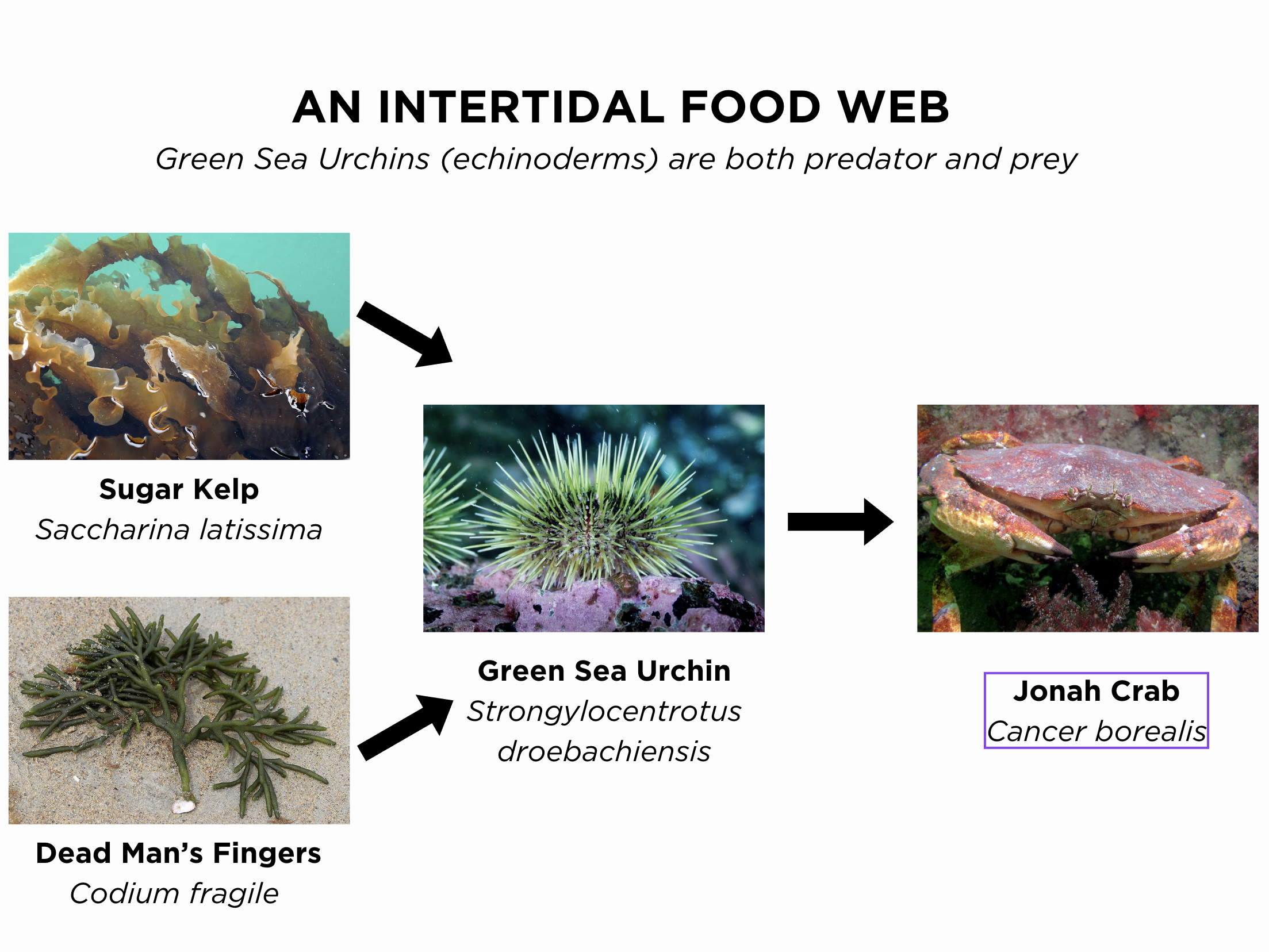 AN INTERTIDAL FOOD WEB

Green Sea Urchins (echinoderms) are both predator and prey

Sugar Kelp
Saccharina latissima

Dead Man's Fingers
Codium fragile

Green Sea Urchin
Strongylocentrotus droebachiensis

Jonah Crab
Cancer borealis